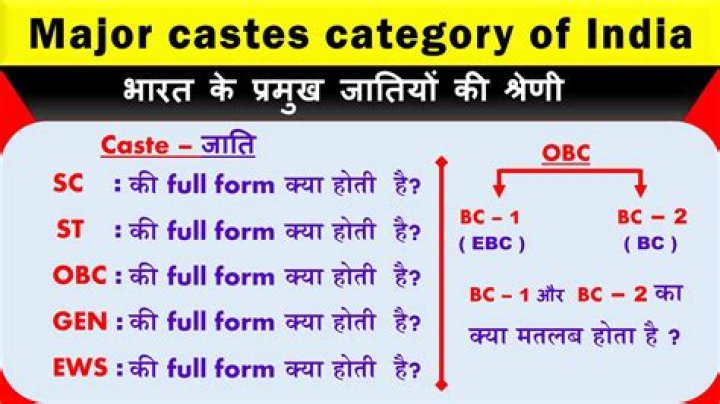 Major castes category of India

भारत के प्रमुख जातियों की श्रेणी

Caste – जाति

SC : की full form क्या होती है?

ST : की full form क्या होती है?

OBC : की full form क्या होती है?

GEN : की full form क्या होती है?

EWS : की full form क्या होती है?

OBC

BC – 1
( EBC )

BC – 2
( BC )

BC – 1 और BC – 2 का क्या मतलब होता है ?